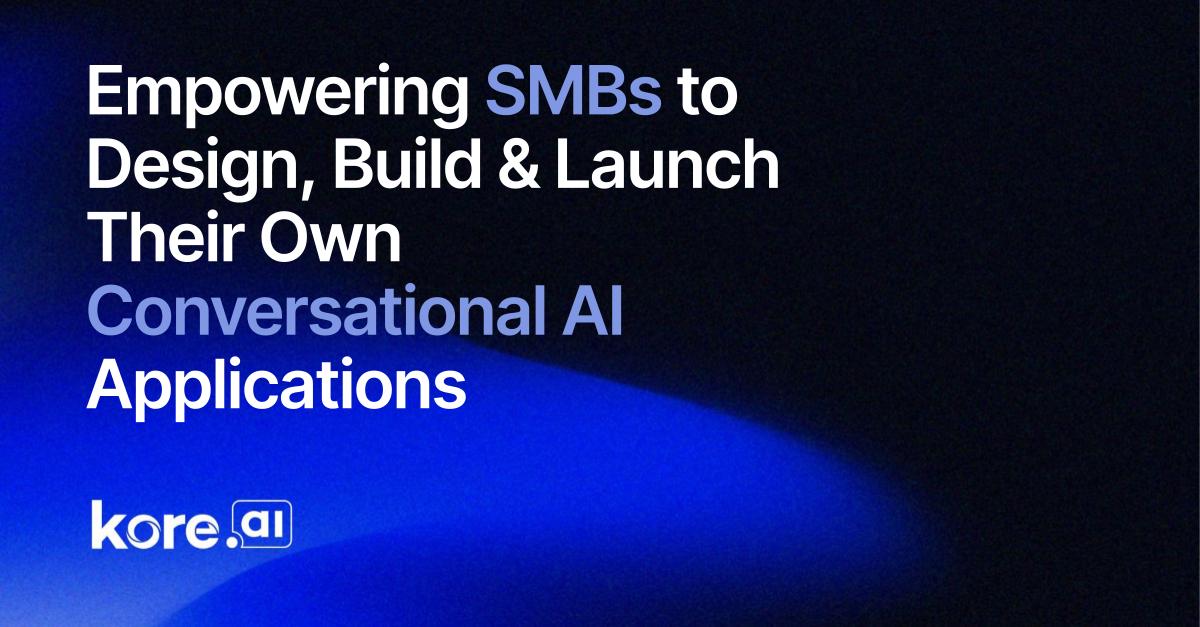 Empowering SMBs to Design, Build & Launch Their Own Conversational AI Applications

kore.ai